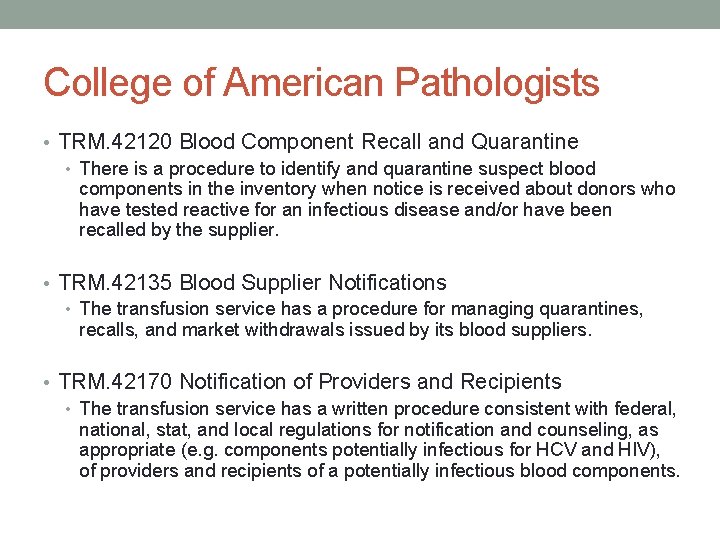 College of American Pathologists

• TRM.42120 Blood Component Recall and Quarantine
  • There is a procedure to identify and quarantine suspect blood components in the inventory when notice is received about donors who have tested reactive for an infectious disease and/or have been recalled by the supplier.

• TRM.42135 Blood Supplier Notifications
  • The transfusion service has a procedure for managing quarantines, recalls, and market withdrawals issued by its blood suppliers.

• TRM.42170 Notification of Providers and Recipients
  • The transfusion service has a written procedure consistent with federal, national, stat, and local regulations for notification and counseling, as appropriate (e.g. components potentially infectious for HCV and HIV), of providers and recipients of a potentially infectious blood components.